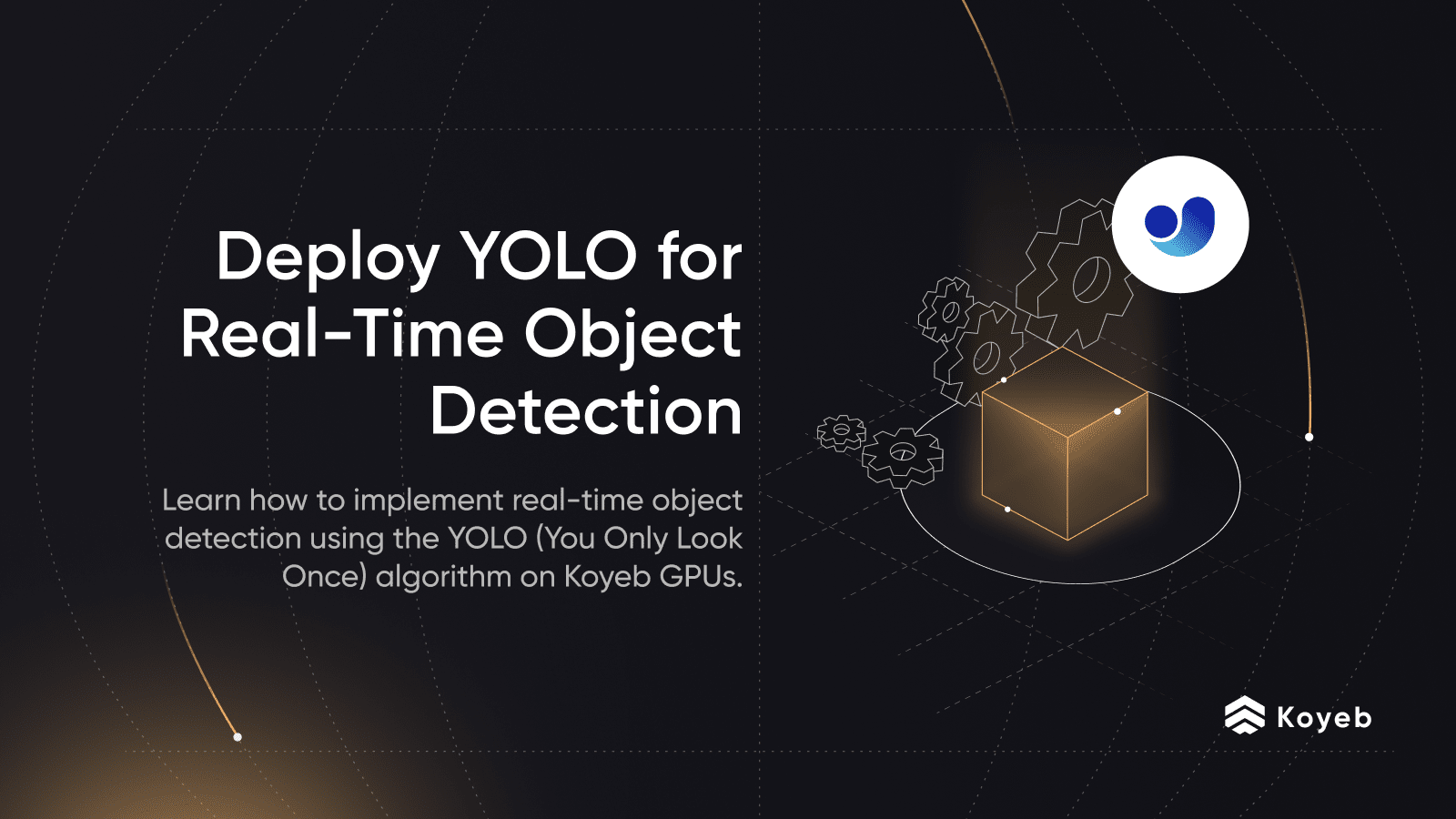 Deploy YOLO for Real-Time Object Detection

Learn how to implement real-time object detection using the YOLO (You Only Look Once) algorithm on Koyeb GPUs.

Koyeb